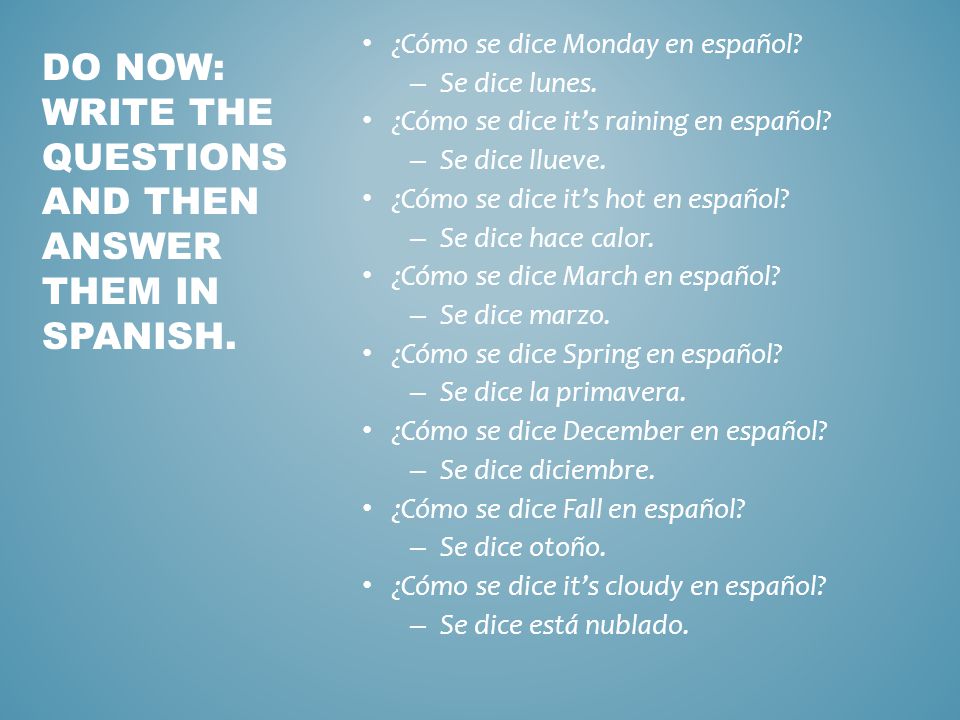 DO NOW: WRITE THE QUESTIONS AND THEN ANSWER THEM IN SPANISH.

• ¿Cómo se dice Monday en español?
 – Se dice lunes.
• ¿Cómo se dice it's raining en español?
 – Se dice llueve.
• ¿Cómo se dice it's hot en español?
 – Se dice hace calor.
• ¿Cómo se dice March en español?
 – Se dice marzo.
• ¿Cómo se dice Spring en español?
 – Se dice la primavera.
• ¿Cómo se dice December en español?
 – Se dice diciembre.
• ¿Cómo se dice Fall en español?
 – Se dice otoño.
• ¿Cómo se dice it's cloudy en español?
 – Se dice está nublado.